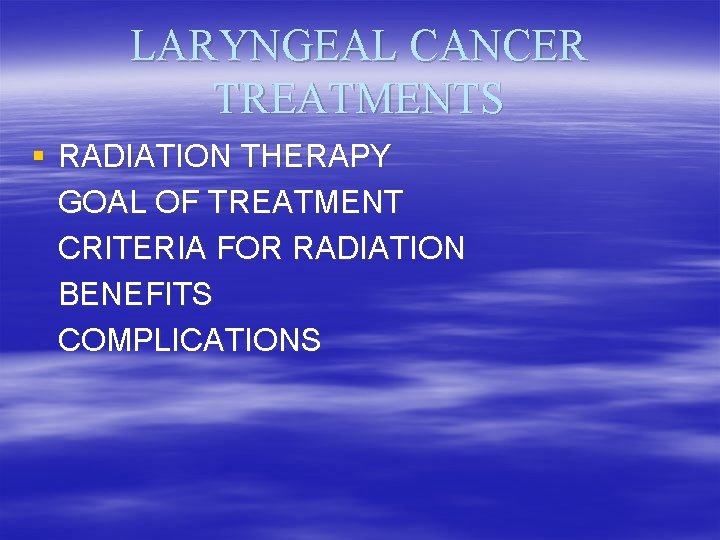 LARYNGEAL CANCER TREATMENTS

• RADIATION THERAPY
GOAL OF TREATMENT
CRITERIA FOR RADIATION
BENEFITS
COMPLICATIONS